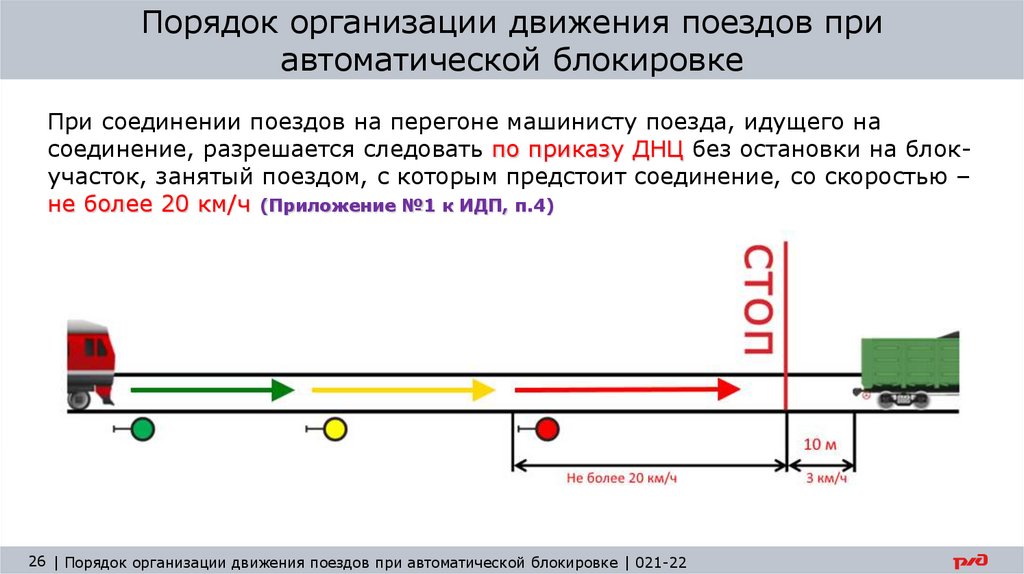 Порядок организации движения поездов при автоматической блокировке

При соединении поездов на перегоне машинисту поезда, идущего на соединение, разрешается следовать по приказу ДНЦ без остановки на блок-участок, занятый поездом, с которым предстоит соединение, со скоростью – не более 20 км/ч (Приложение №1 к ИДП, п.4)

СТОП

10 м

Не более 20 км/ч

3 км/ч

26 | Порядок организации движения поездов при автоматической блокировке | 021-22

РЖД